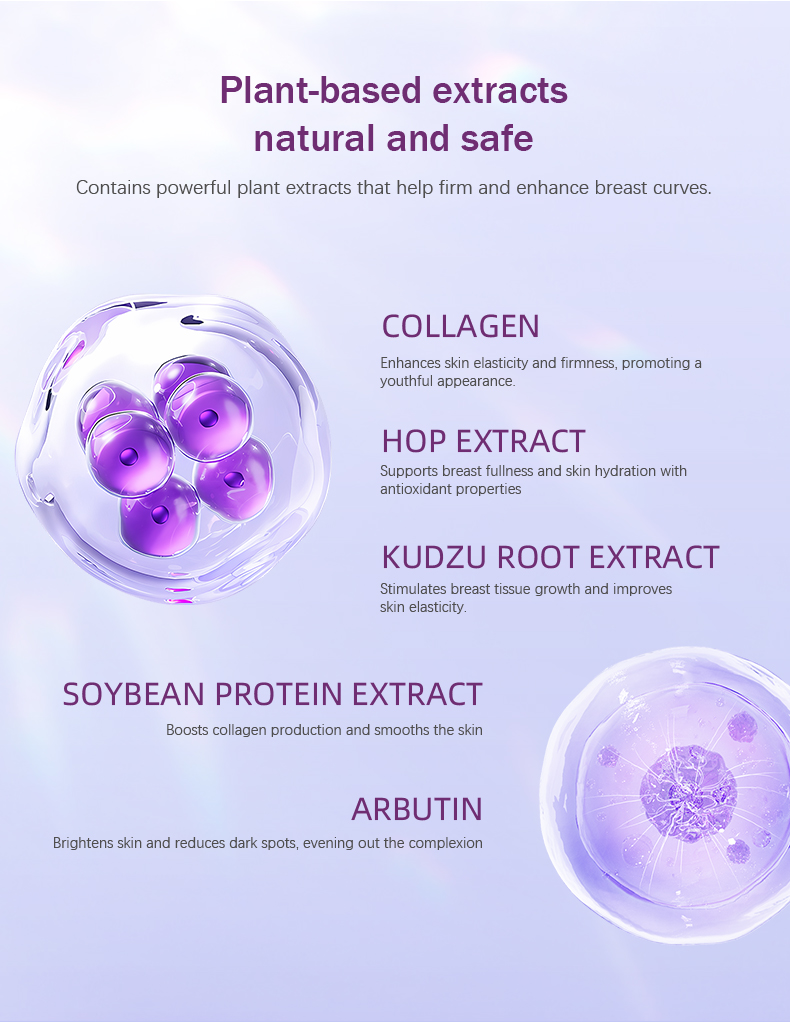 Plant-based extracts natural and safe

Contains powerful plant extracts that help firm and enhance breast curves.

COLLAGEN

Enhances skin elasticity and firmness, promoting a youthful appearance.

HOP EXTRACT

Supports breast fullness and skin hydration with antioxidant properties

KUDZU ROOT EXTRACT

Stimulates breast tissue growth and improves skin elasticity.

SOYBEAN PROTEIN EXTRACT

Boosts collagen production and smooths the skin

ARBUTIN

Brightens skin and reduces dark spots, evening out the complexion